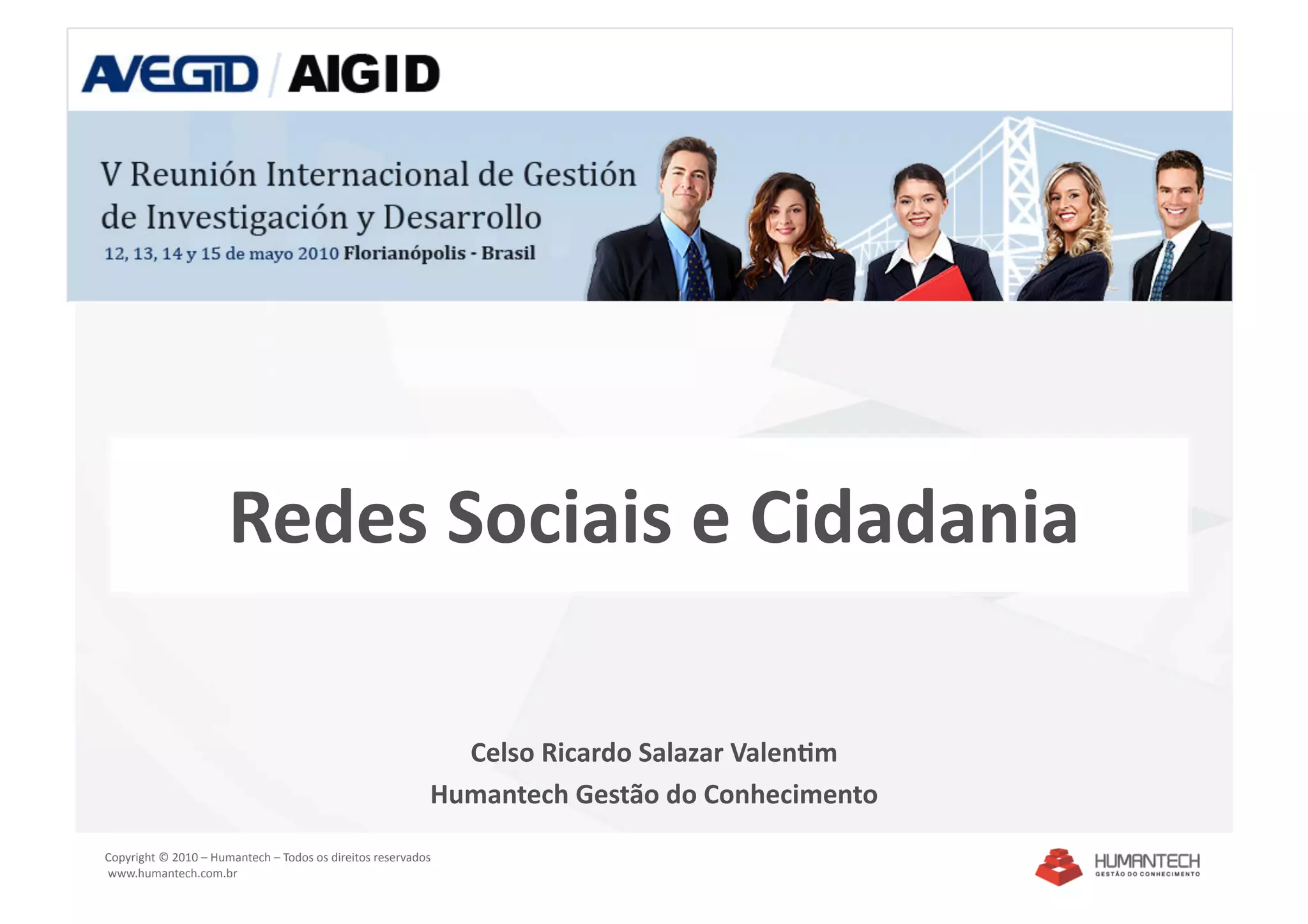 AVEGID / AIGID

V Reunión Internacional de Gestión de Investigación y Desarrollo
12, 13, 14 y 15 de mayo 2010 Florianópolis - Brasil

Redes Sociais e Cidadania

Celso Ricardo Salazar Valentim
Humantech Gestão do Conhecimento

Copyright © 2010 – Humantech – Todos os direitos reservados
www.humantech.com.br

HUMANTECH
GESTÃO DO CONHECIMENTO